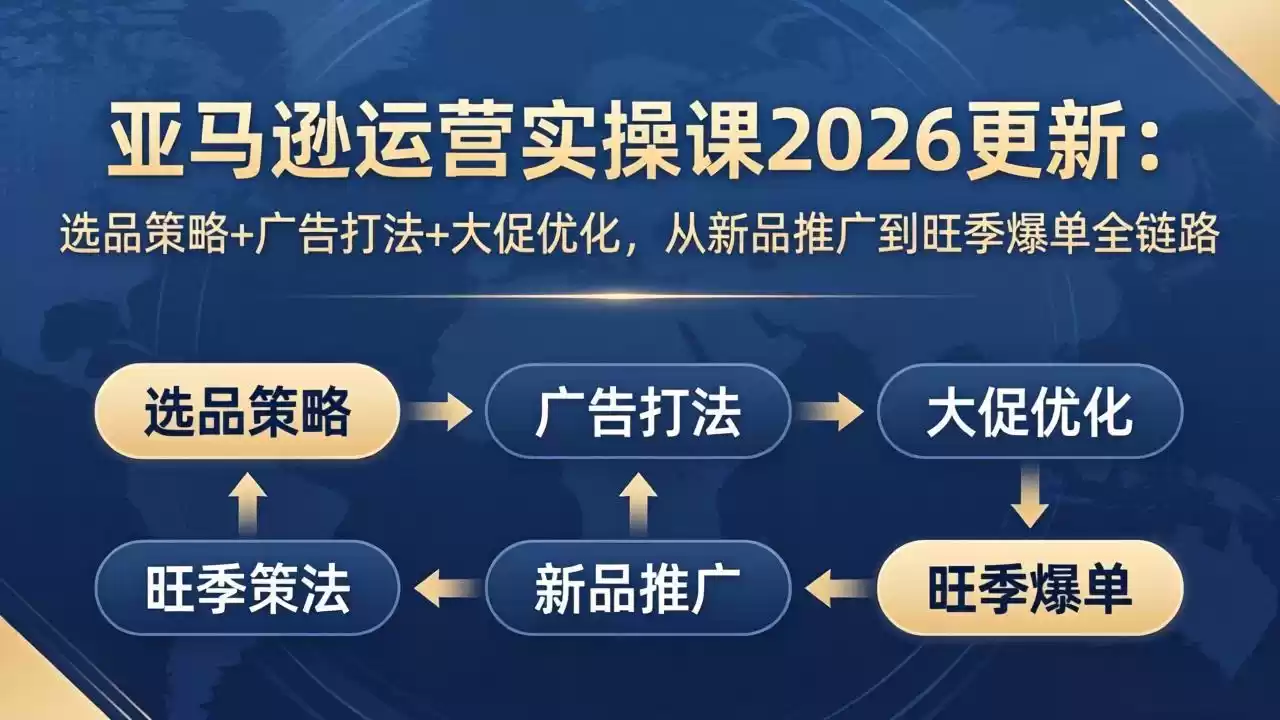 亚马逊运营实操课2026更新：

选品策略+广告打法+大促优化，从新品推广到旺季爆单全链路

选品策略

广告打法

大促优化

旺季策法

新品推广

旺季爆单